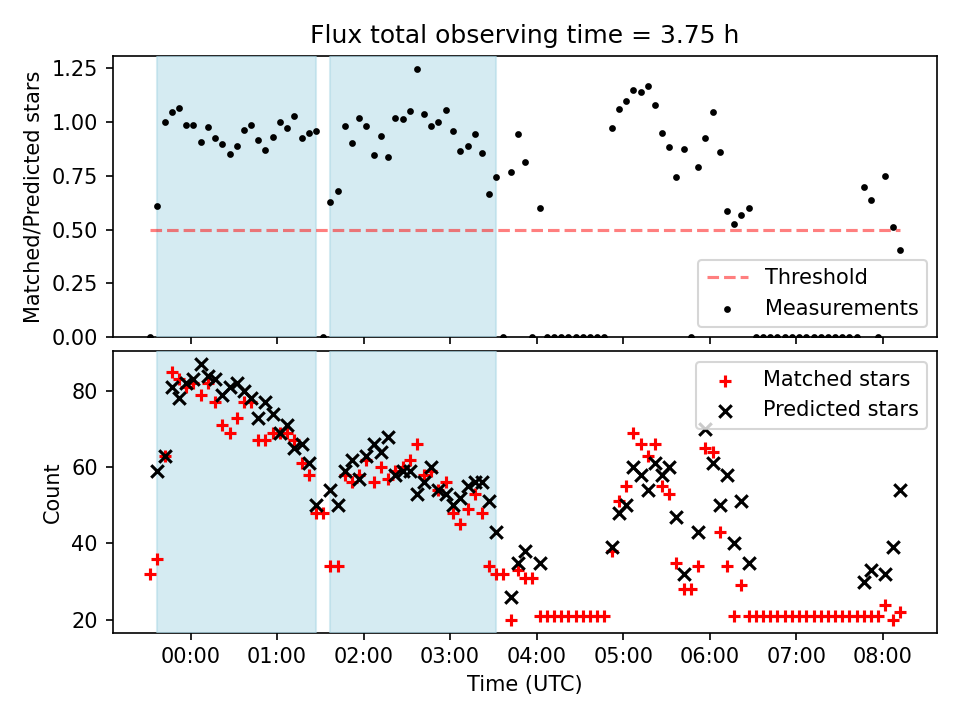 Flux total observing time = 3.75 h

Matched/Predicted stars

1.25
1.00
0.75
0.50
0.25
0.00

Threshold
Measurements

Count

80
60
40
20

Matched stars
Predicted stars

00:00 01:00 02:00 03:00 04:00 05:00 06:00 07:00 08:00

Time (UTC)